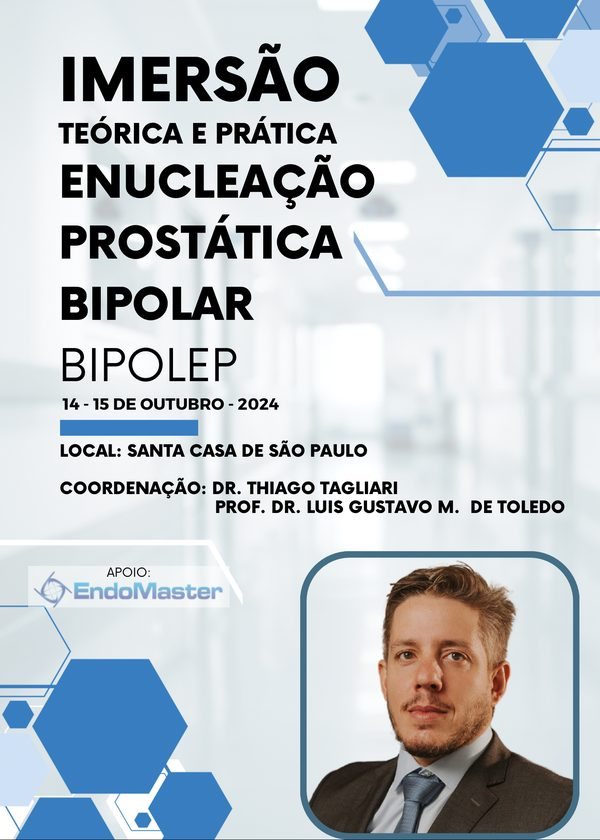 IMERSÃO
TEÓRICA E PRÁTICA
ENUCLEAÇÃO PROSTÁTICA BIPOLAR
BIPOLEP
14 - 15 DE OUTUBRO - 2024

LOCAL: SANTA CASA DE SÃO PAULO

COORDENAÇÃO: DR. THIAGO TAGLIARI
PROF. DR. LUIS GUSTAVO M. DE TOLEDO

APOIO:
EndoMaster